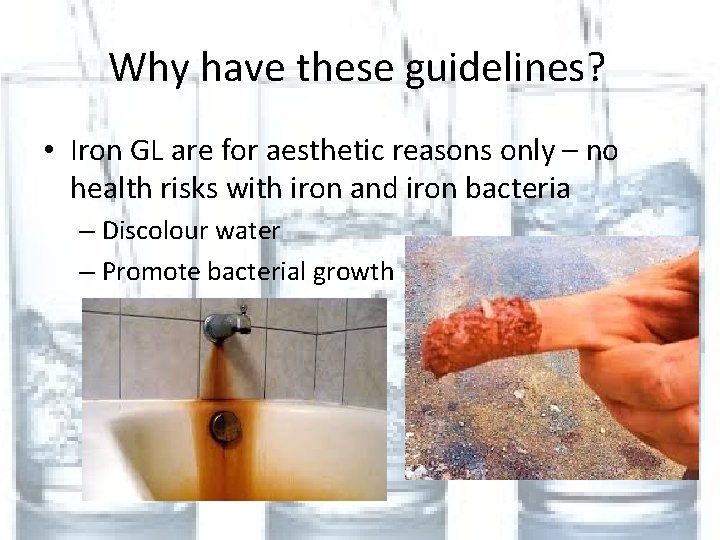 Why have these guidelines?

• Iron GL are for aesthetic reasons only – no health risks with iron and iron bacteria

– Discolour water

– Promote bacterial growth